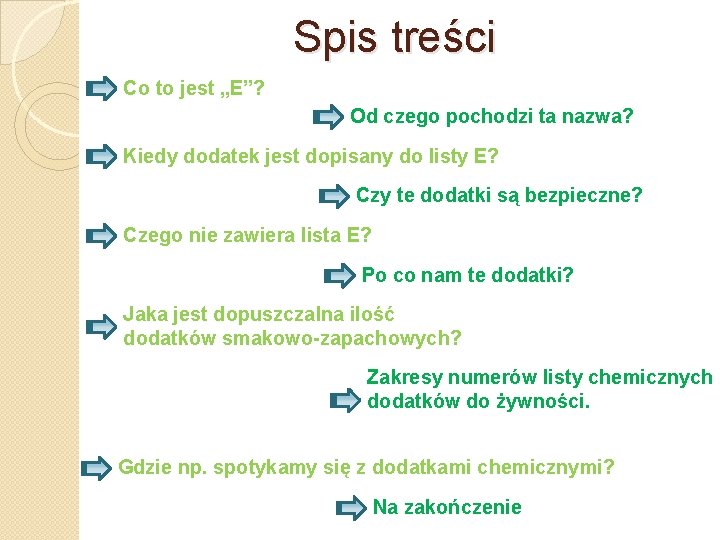 Spis treści

Co to jest „E”?

Od czego pochodzi ta nazwa?

Kiedy dodatek jest dopisany do listy E?

Czy te dodatki są bezpieczne?

Czego nie zawiera lista E?

Po co nam te dodatki?

Jaka jest dopuszczalna ilość dodatków smakowo-zapachowych?

Zakresy numerów listy chemicznych dodatków do żywności.

Gdzie np. spotykamy się z dodatkami chemicznymi?

Na zakończenie